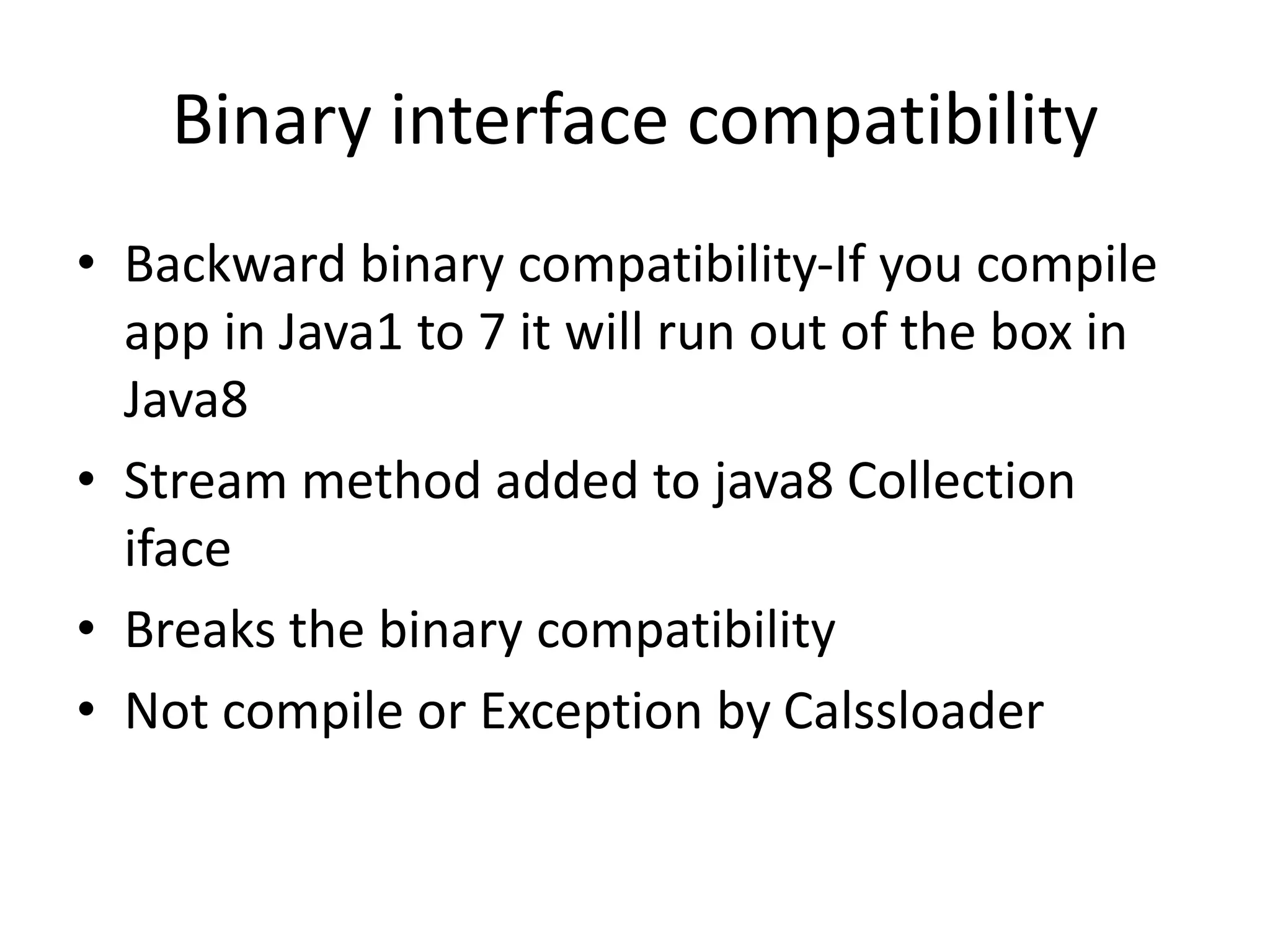 Binary interface compatibility

• Backward binary compatibility-If you compile app in Java1 to 7 it will run out of the box in Java8
• Stream method added to java8 Collection iface
• Breaks the binary compatibility
• Not compile or Exception by Calssloader